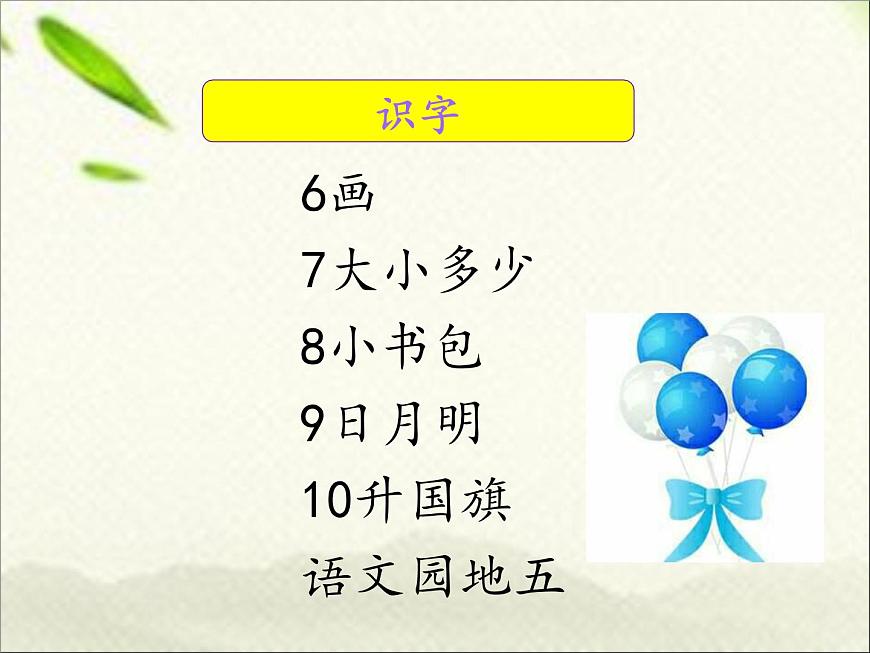 识字

6画
7大小多少
8小书包
9日月明
10升国旗
语文园地五